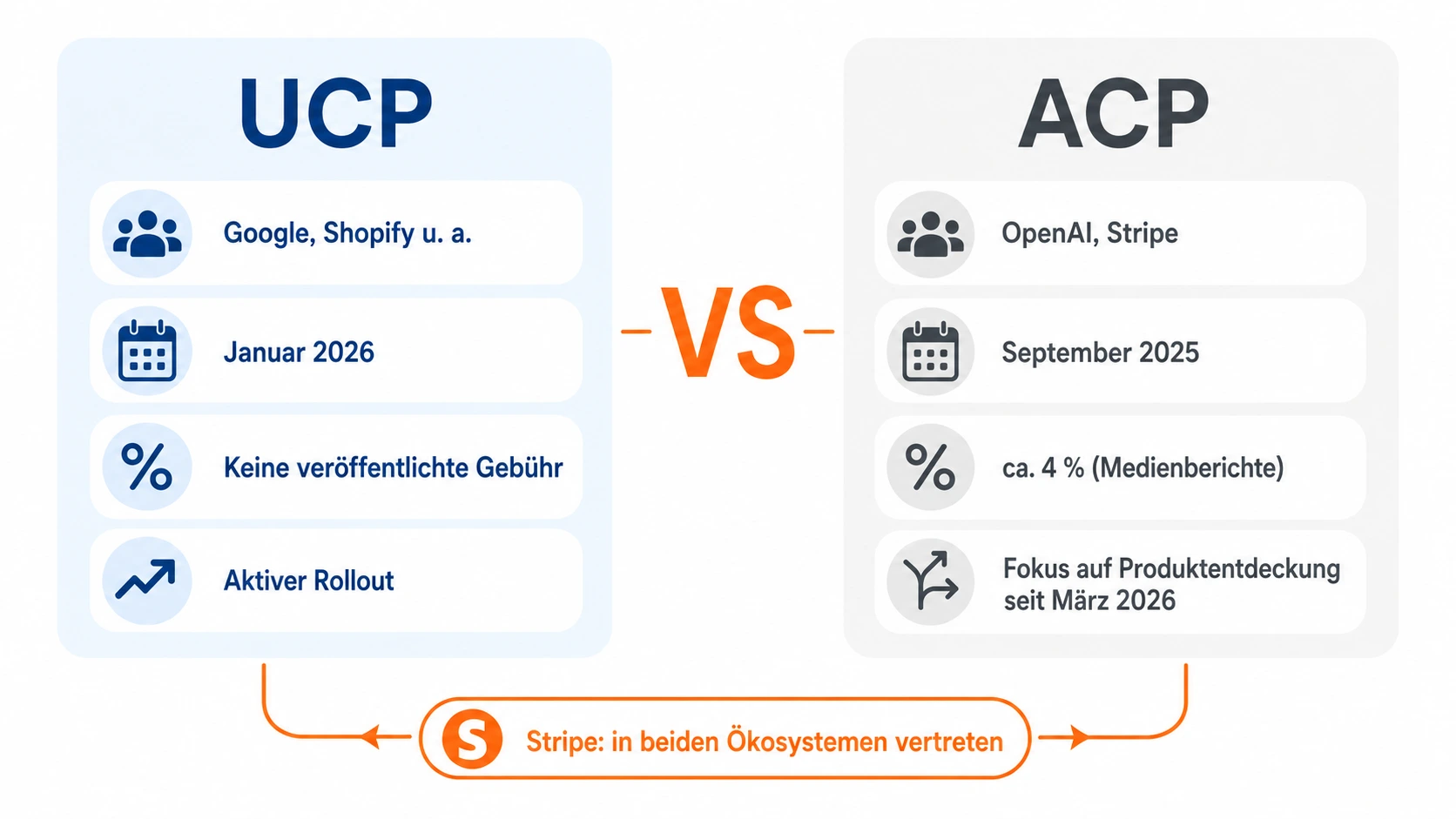 UCP

Google, Shopify u. a.

Januar 2026

Keine veröffentlichte Gebühr

Aktiver Rollout

VS

ACP

OpenAI, Stripe

September 2025

ca. 4 % (Medienberichte)

Fokus auf Produktentdeckung seit März 2026

S

Stripe: in beiden Ökosystemen vertreten